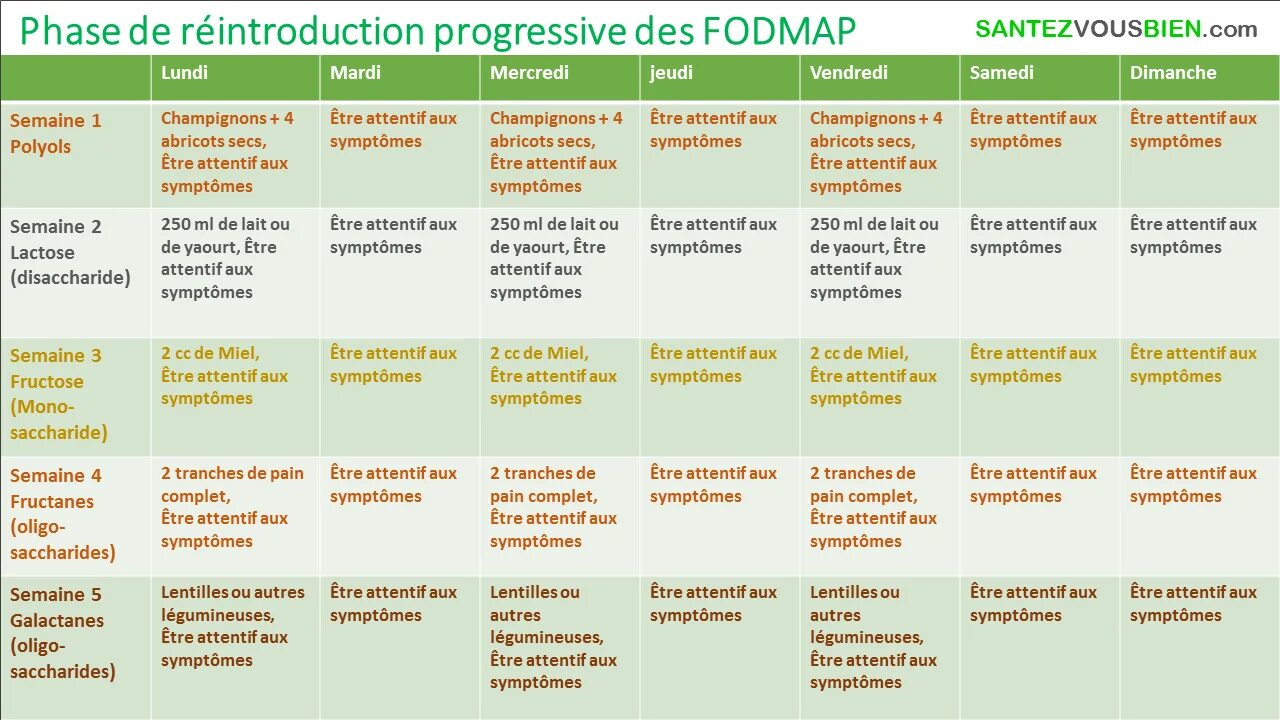 Phase de réintroduction progressive des FODMAP

SANTEZVOUSBIEN.com

| | Lundi | Mardi | Mercredi | jeudi | Vendredi | Samedi | Dimanche |
|---|---|---|---|---|---|---|---|
| Semaine 1 Polyols | Champignons + 4 abricots secs, Être attentif aux symptômes | Être attentif aux symptômes | Champignons + 4 abricots secs, Être attentif aux symptômes | Être attentif aux symptômes | Champignons + 4 abricots secs, Être attentif aux symptômes | Être attentif aux symptômes | Être attentif aux symptômes |
| Semaine 2 Lactose (disaccharide) | 250 ml de lait ou de yaourt, Être attentif aux symptômes | Être attentif aux symptômes | 250 ml de lait ou de yaourt, Être attentif aux symptômes | Être attentif aux symptômes | 250 ml de lait ou de yaourt, Être attentif aux symptômes | Être attentif aux symptômes | Être attentif aux symptômes |
| Semaine 3 Fructose (Mono-saccharide) | 2 cc de Miel, Être attentif aux symptômes | Être attentif aux symptômes | 2 cc de Miel, Être attentif aux symptômes | Être attentif aux symptômes | 2 cc de Miel, Être attentif aux symptômes | Être attentif aux symptômes | Être attentif aux symptômes |
| Semaine 4 Fructanes (oligo-saccharides) | 2 tranches de pain complet, Être attentif aux symptômes | Être attentif aux symptômes | 2 tranches de pain complet, Être attentif aux symptômes | Être attentif aux symptômes | 2 tranches de pain complet, Être attentif aux symptômes | Être attentif aux symptômes | Être attentif aux symptômes |
| Semaine 5 Galactanes (oligo-saccharides) | Lentilles ou autres légumineuses, Être attentif aux symptômes | Être attentif aux symptômes | Lentilles ou autres légumineuses, Être attentif aux symptômes | Être attentif aux symptômes | Lentilles ou autres légumineuses, Être attentif aux symptômes | Être attentif aux symptômes | Être attentif aux symptômes |